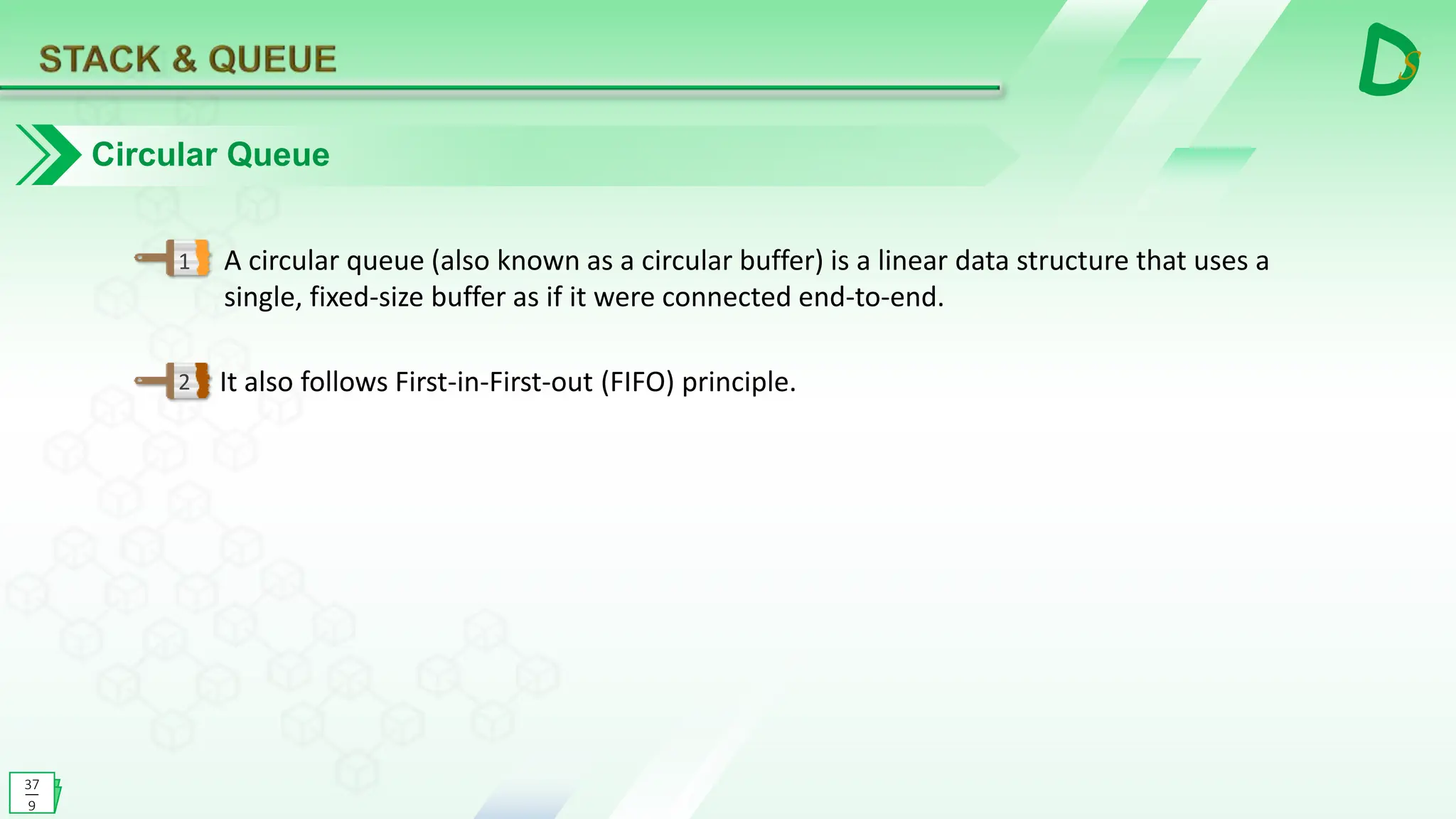 STACK & QUEUE

DS

Circular Queue

1 A circular queue (also known as a circular buffer) is a linear data structure that uses a single, fixed-size buffer as if it were connected end-to-end.

2 It also follows First-in-First-out (FIFO) principle.

37
9